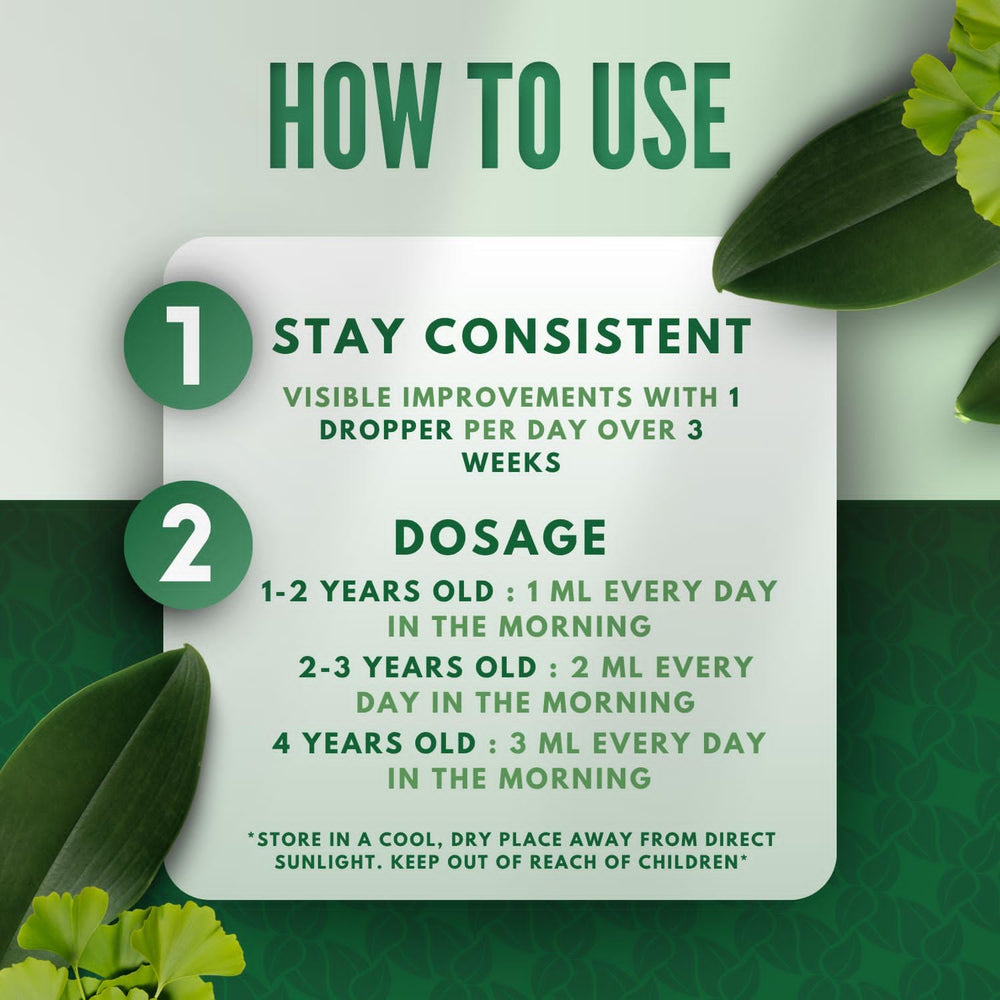 HOW TO USE

1

STAY CONSISTENT

VISIBLE IMPROVEMENTS WITH 1 DROPPER PER DAY OVER 3 WEEKS

2

DOSAGE

1-2 YEARS OLD : 1 ML EVERY DAY IN THE MORNING

2-3 YEARS OLD : 2 ML EVERY DAY IN THE MORNING

4 YEARS OLD : 3 ML EVERY DAY IN THE MORNING

*STORE IN A COOL, DRY PLACE AWAY FROM DIRECT SUNLIGHT. KEEP OUT OF REACH OF CHILDREN*